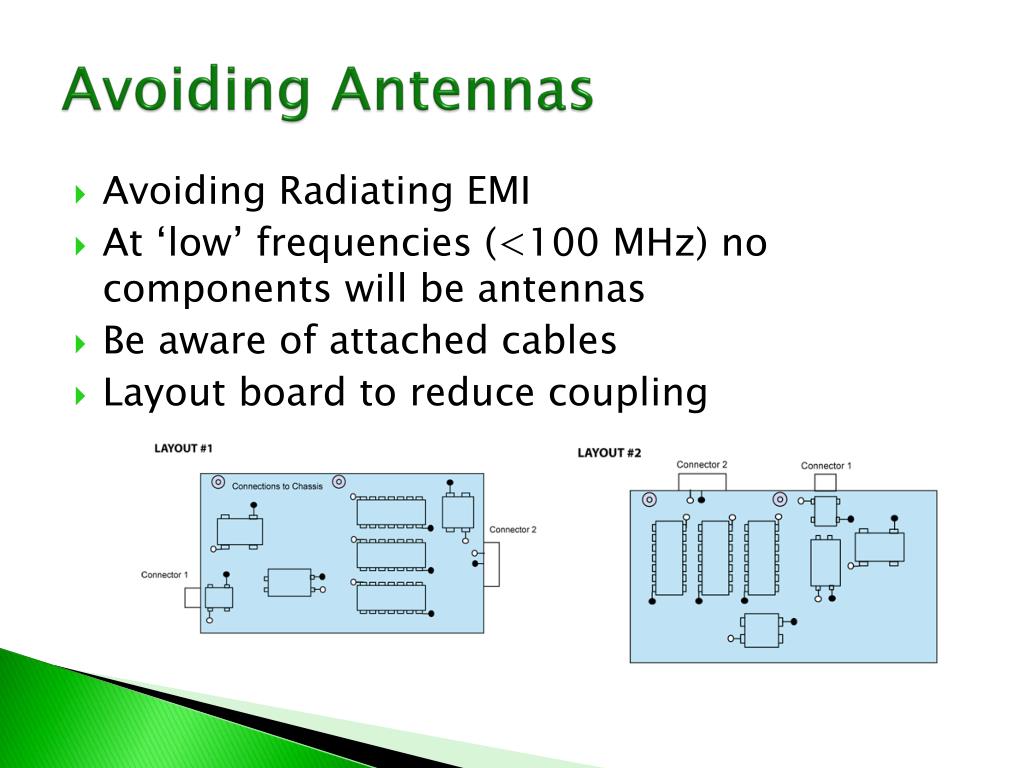 Avoiding Antennas

Avoiding Radiating EMI

At ‘low’ frequencies (<100 MHz) no components will be antennas

Be aware of attached cables

Layout board to reduce coupling

LAYOUT #1

Connections to Chassis

Connector 2

Connector 1

LAYOUT #2

Connector 2

Connector 1